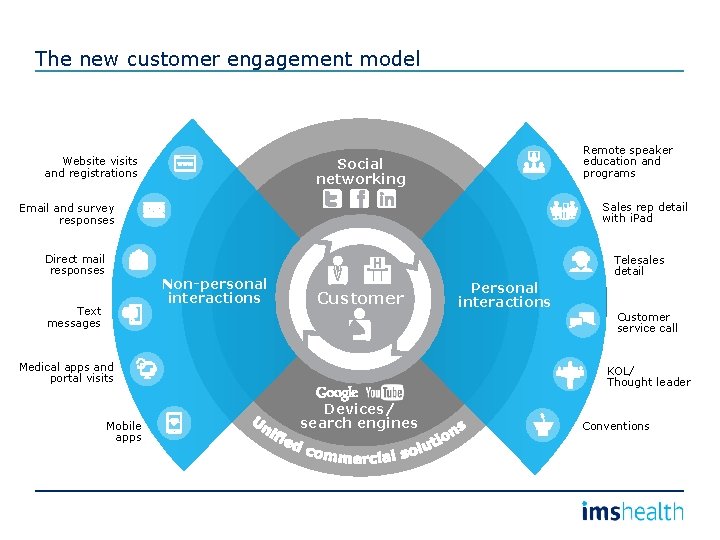 The new customer engagement model

Website visits and registrations

Email and survey responses

Direct mail responses

Text messages

Medical apps and portal visits

Mobile apps

Non-personal interactions

Social networking

Customer

Google YouTube
Devices/ search engines

Unified commercial solutions

Personal interactions

Remote speaker education and programs

Sales rep detail with iPad

Telesales detail

Customer service call

KOL/ Thought leader

Conventions

imshealth